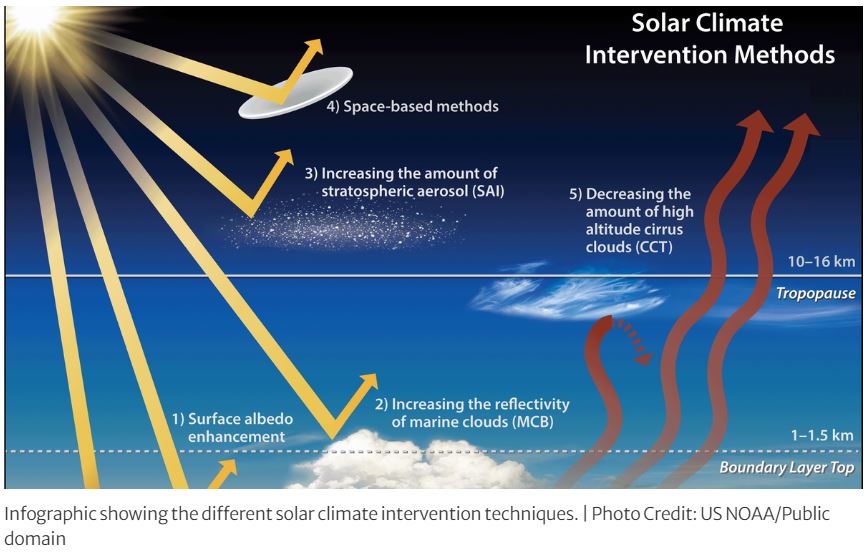 Solar Climate Intervention Methods

4) Space-based methods

3) Increasing the amount of stratospheric aerosol (SAI)

5) Decreasing the amount of high altitude cirrus clouds (CCT)

10–16 km

Tropopause

2) Increasing the reflectivity of marine clouds (MCB)

1) Surface albedo enhancement

1–1.5 km

Boundary Layer Top

Infographic showing the different solar climate intervention techniques. | Photo Credit: US NOAA/Public domain